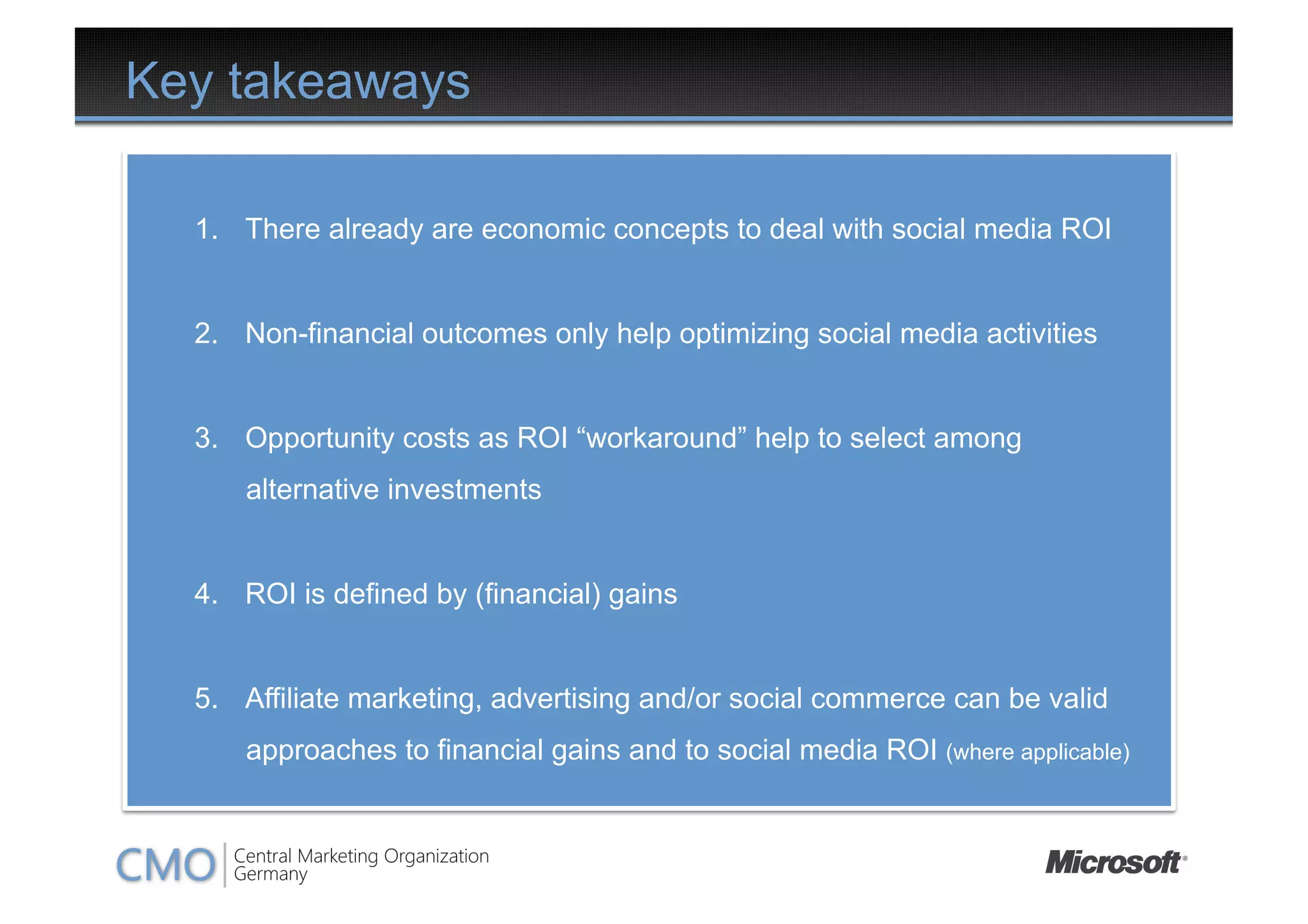 Key takeaways

1. There already are economic concepts to deal with social media ROI

2. Non-financial outcomes only help optimizing social media activities

3. Opportunity costs as ROI “workaround” help to select among alternative investments

4. ROI is defined by (financial) gains

5. Affiliate marketing, advertising and/or social commerce can be valid approaches to financial gains and to social media ROI (where applicable)

CMO Central Marketing Organization Germany

Microsoft®